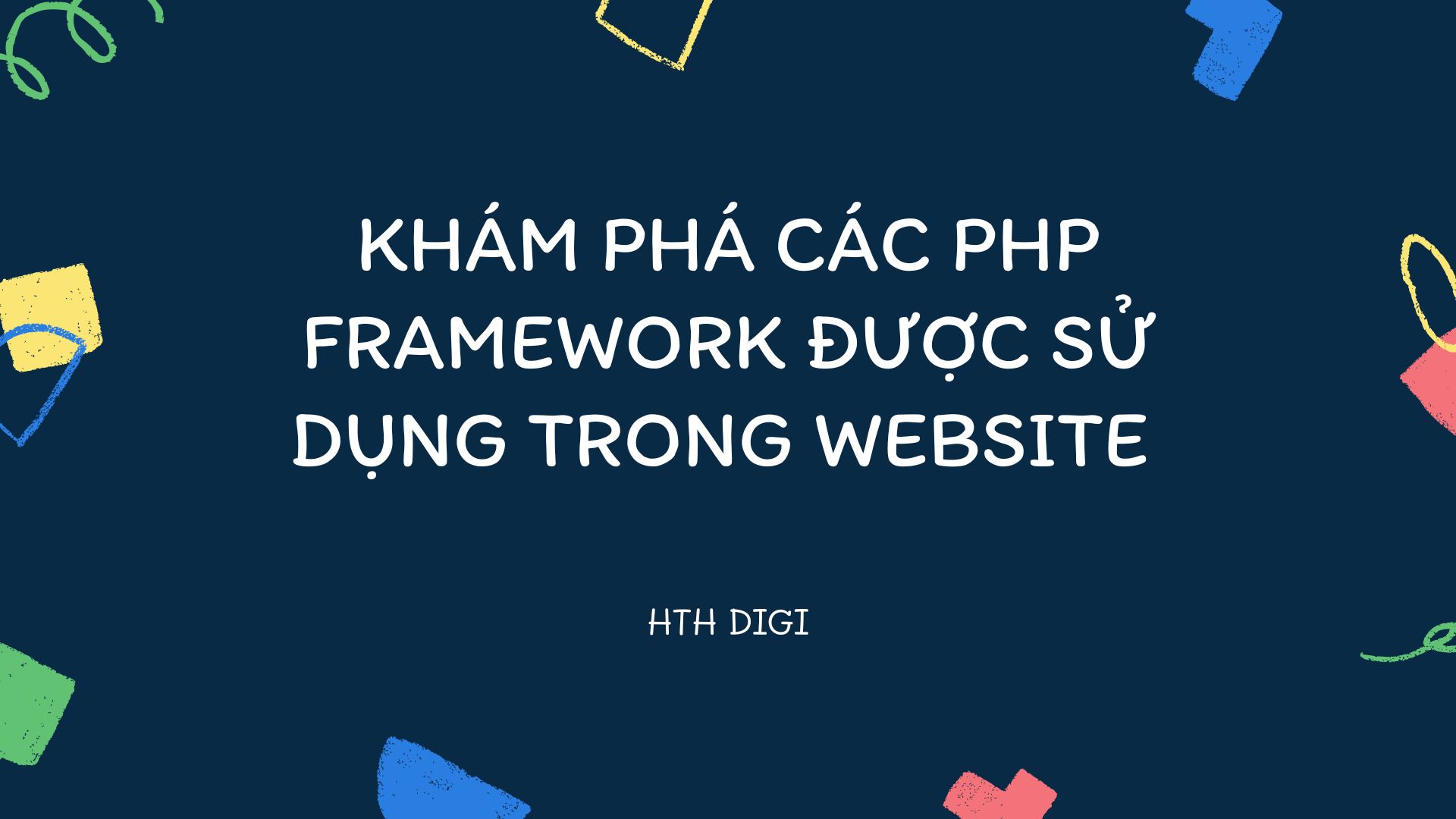 KHÁM PHÁ CÁC PHP FRAMEWORK ĐƯỢC SỬ DỤNG TRONG WEBSITE

HTH DIGI